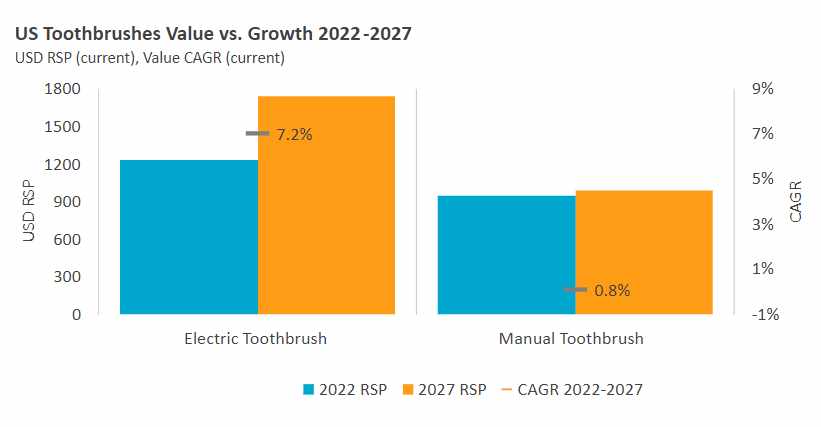 US Toothbrushes Value vs. Growth 2022-2027
USD RSP (current), Value CAGR (current)

USD RSP
1800
1500
1200
900
600
300
0

7.2%
0.8%

9%
7%
5%
3%
1%
-1%
CAGR

Electric Toothbrush
Manual Toothbrush

2022 RSP
2027 RSP
CAGR 2022-2027